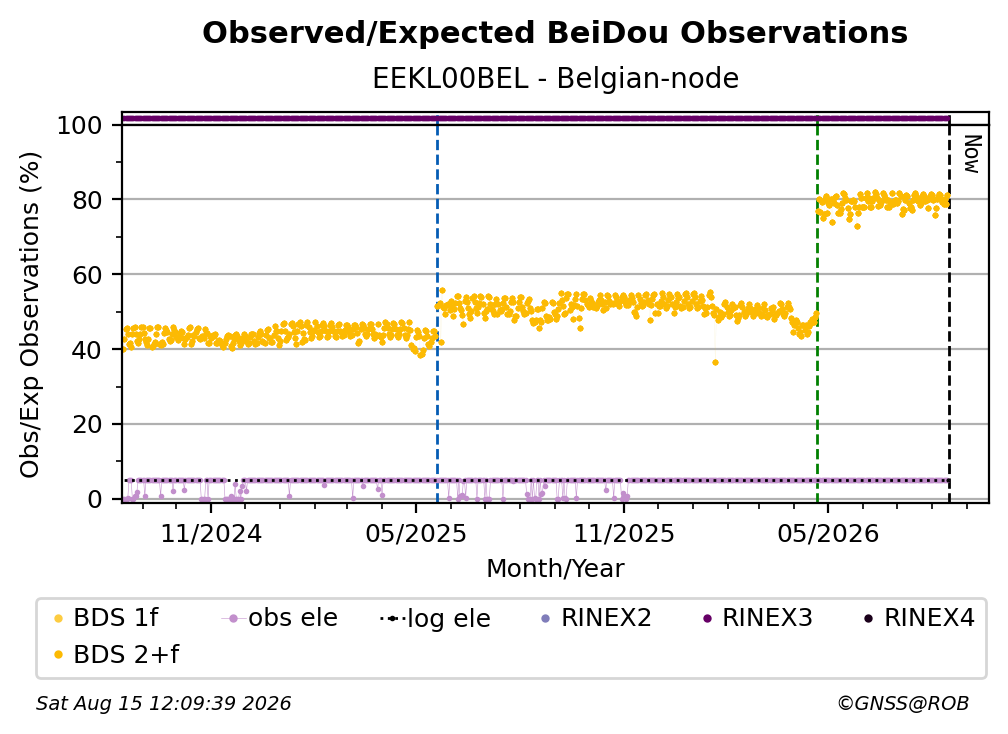 Observed/Expected BeiDou Observations
EEKL00BEL - Belgian-node

Obs/Exp Observations (%)
100
80
60
40
20
0

Now

11/2024
05/2025
11/2025
05/2026
Month/Year

BDS 1f
obs ele
log ele
RINEX2
RINEX3
RINEX4
BDS 2+f

Sat Aug 15 12:09:39 2026
©GNSS@ROB